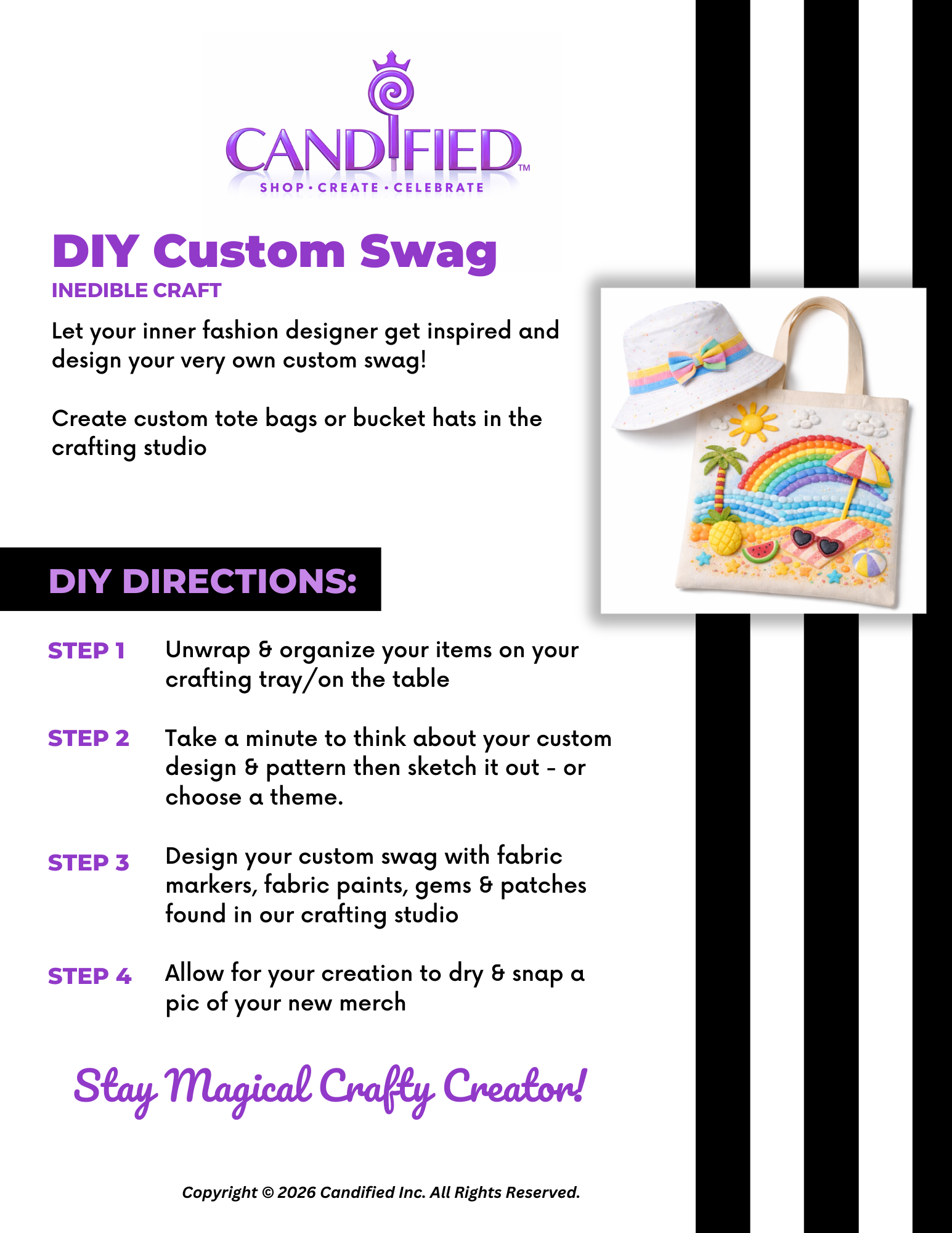 CANDIFIED™
SHOP • CREATE • CELEBRATE

DIY Custom Swag
INEDIBLE CRAFT

Let your inner fashion designer get inspired and design your very own custom swag!

Create custom tote bags or bucket hats in the crafting studio

DIY DIRECTIONS:

STEP 1 Unwrap & organize your items on your crafting tray/on the table

STEP 2 Take a minute to think about your custom design & pattern then sketch it out - or choose a theme.

STEP 3 Design your custom swag with fabric markers, fabric paints, gems & patches found in our crafting studio

STEP 4 Allow for your creation to dry & snap a pic of your new merch

Stay Magical Crafty Creator!

Copyright © 2026 Candified Inc. All Rights Reserved.